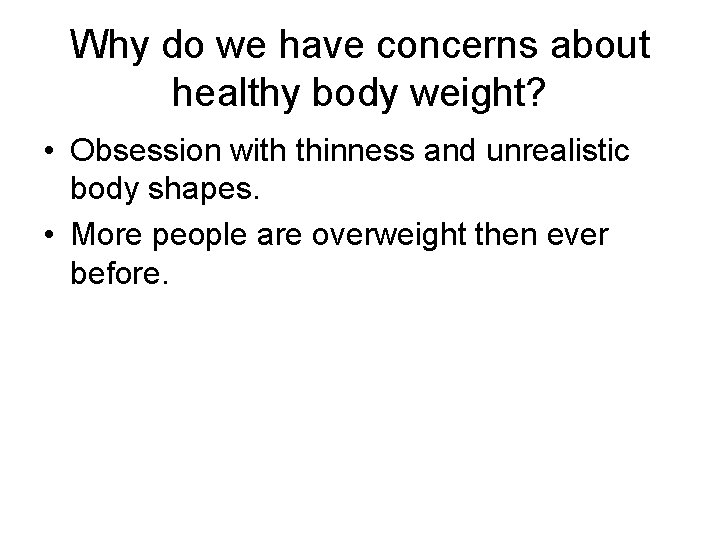 Why do we have concerns about healthy body weight?

• Obsession with thinness and unrealistic body shapes.
• More people are overweight then ever before.